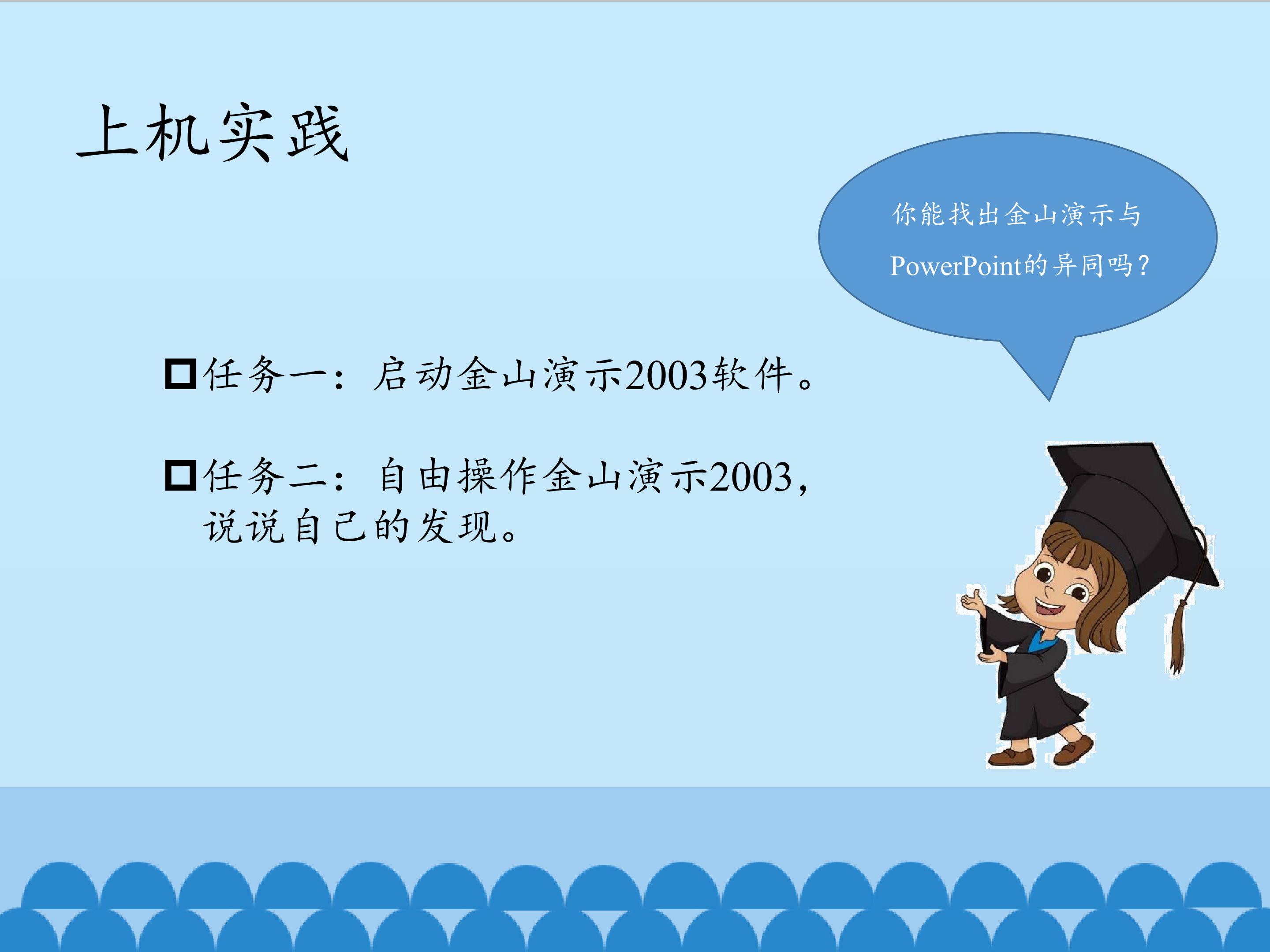 上机实践

你能找出金山演示与PowerPoint的异同吗？

□任务一：启动金山演示2003软件。

□任务二：自由操作金山演示2003，说说自己的发现。